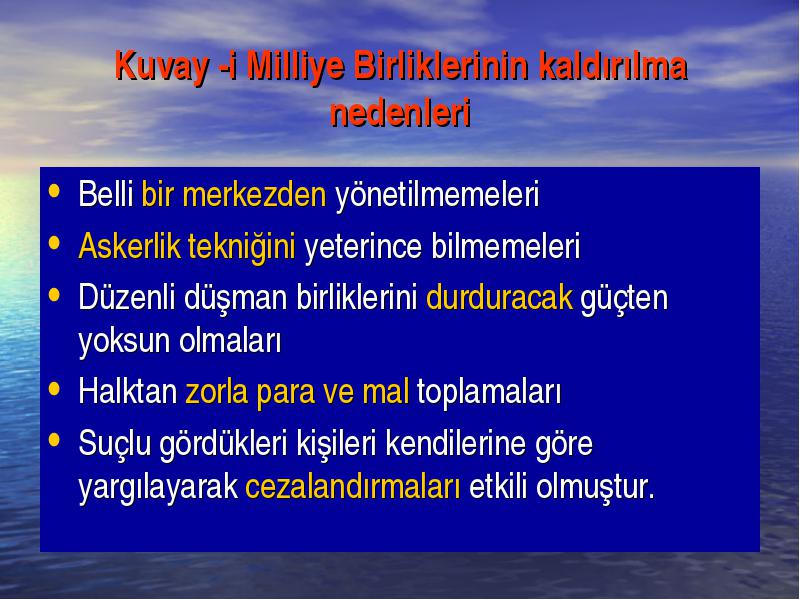 Kuvay -i Milliye Birliklerinin kaldırılma nedenleri

• Belli bir merkezden yönetilmemeleri
• Askerlik tekniğini yeterince bilmemeleri
• Düzenli düşman birliklerini durduracak güçten yoksun olmaları
• Halktan zorla para ve mal toplamaları
• Suçlu gördükleri kişileri kendilerine göre yargılayarak cezalandırmaları etkili olmuştur.